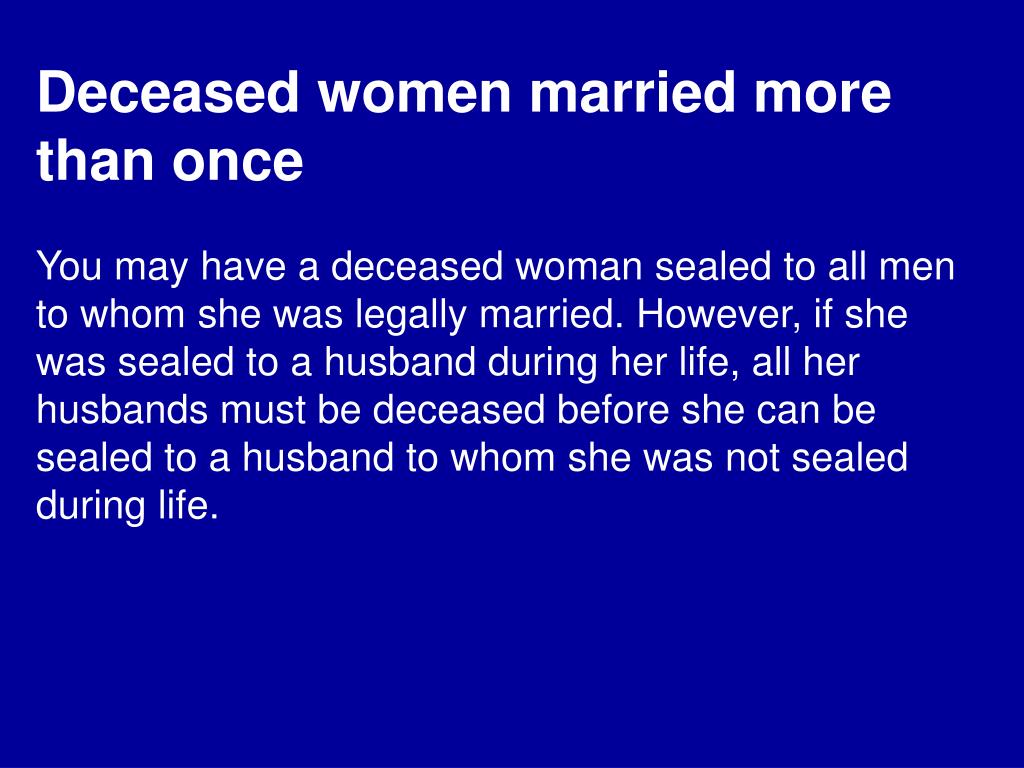 Deceased women married more than once

You may have a deceased woman sealed to all men to whom she was legally married. However, if she was sealed to a husband during her life, all her husbands must be deceased before she can be sealed to a husband to whom she was not sealed during life.